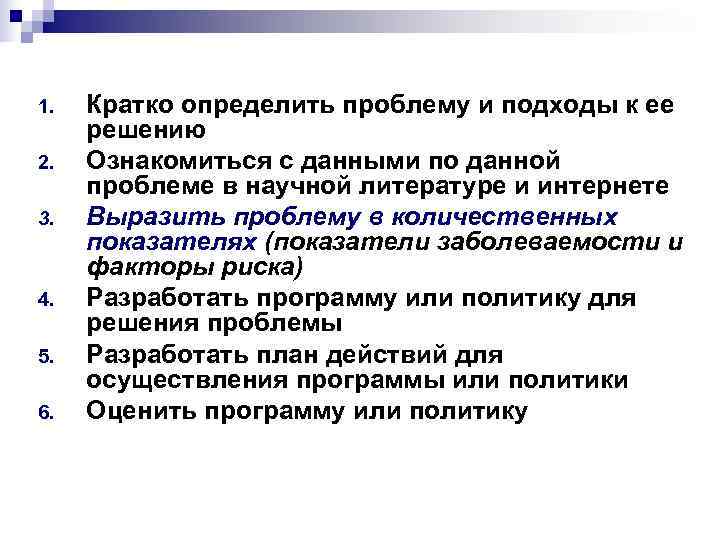 1. Кратко определить проблему и подходы к ее решению
2. Ознакомиться с данными по данной проблеме в научной литературе и интернете
3. Выразить проблему в количественных показателях (показатели заболеваемости и факторы риска)
4. Разработать программу или политику для решения проблемы
5. Разработать план действий для осуществления программы или политики
6. Оценить программу или политику